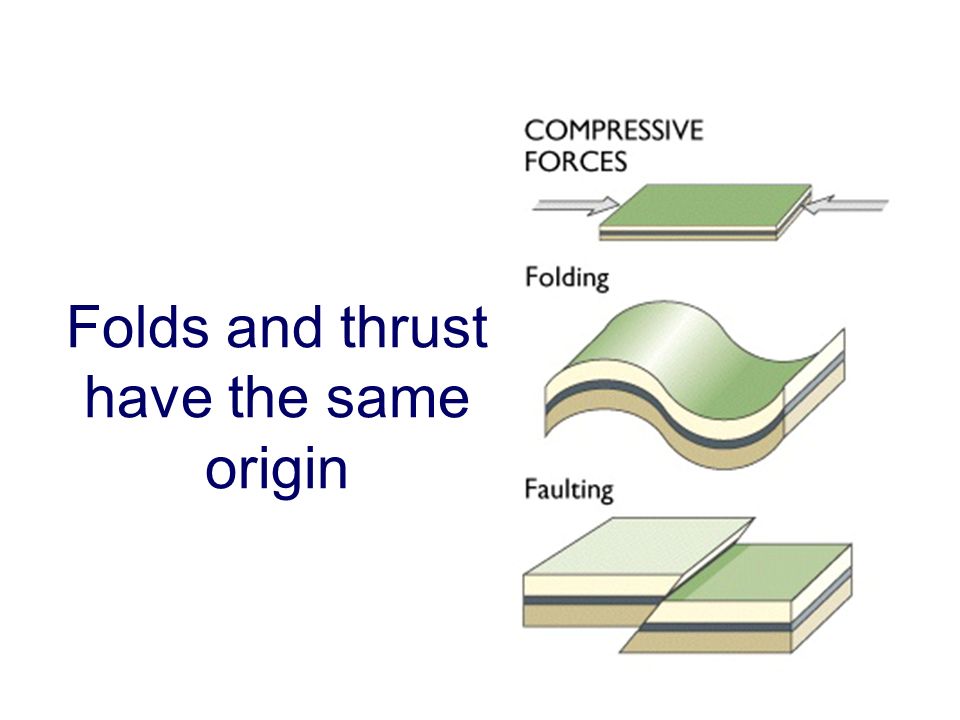 Folds and thrust have the same origin

COMPRESSIVE FORCES

Folding

Faulting